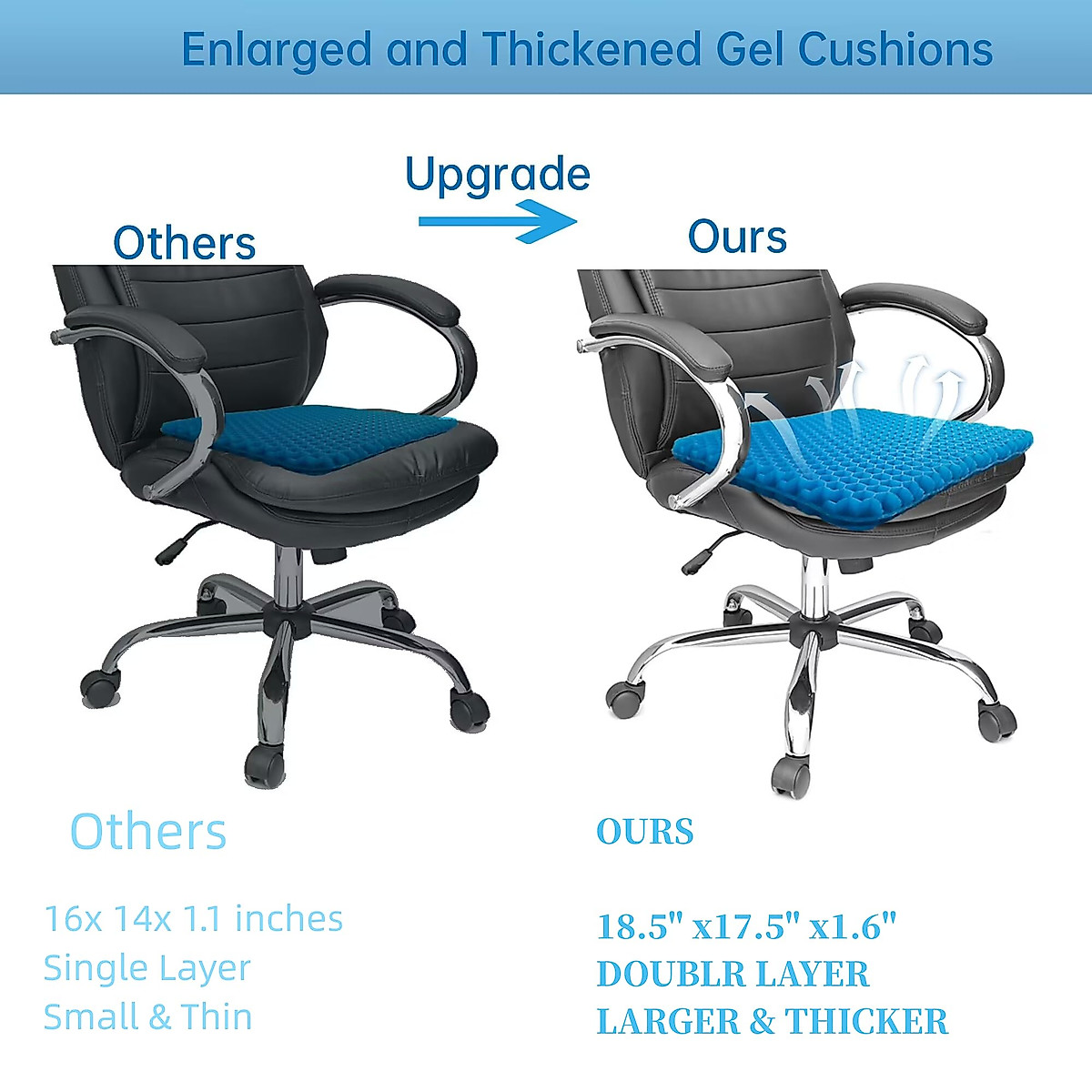 Enlarged and Thickened Gel Cushions

Upgrade

Others

Ours

Others

16x 14x 1.1 inches
Single Layer
Small & Thin

OURS

18.5" x17.5" x1.6"
DOUBLR LAYER
LARGER & THICKER